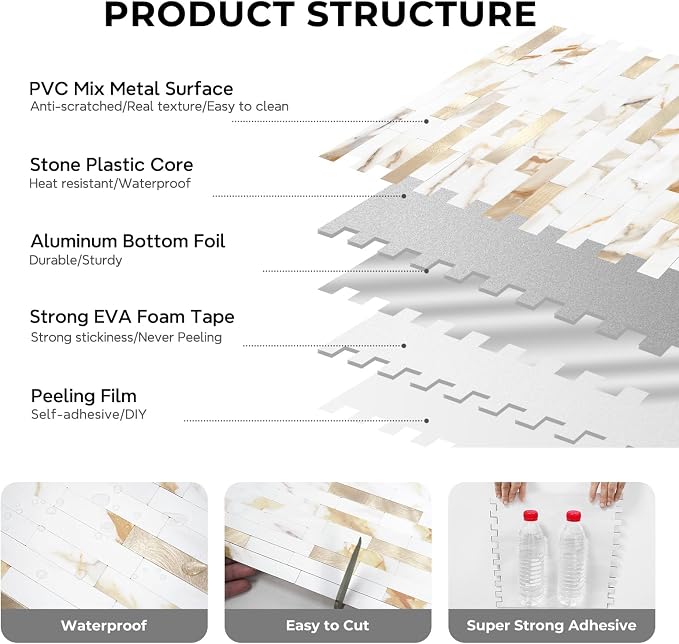 PRODUCT STRUCTURE

PVC Mix Metal Surface
Anti-scratched/Real texture/Easy to clean

Stone Plastic Core
Heat resistant/Waterproof

Aluminum Bottom Foil
Durable/Sturdy

Strong EVA Foam Tape
Strong stickiness/Never Peeling

Peeling Film
Self-adhesive/DIY

Waterproof

Easy to Cut

Super Strong Adhesive